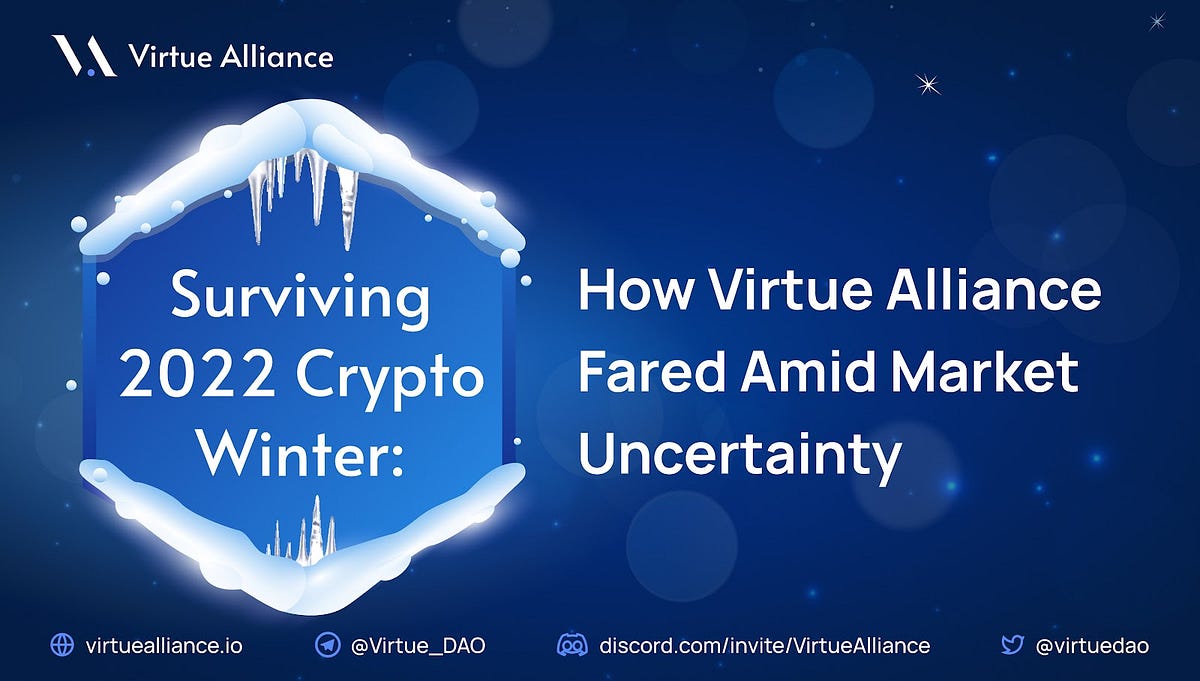 Virtue Alliance

Surviving 2022 Crypto Winter:

How Virtue Alliance Fared Amid Market Uncertainty

virtuealliance.io @Virtue_DAO discord.com/invite/VirtueAlliance @virtuedao